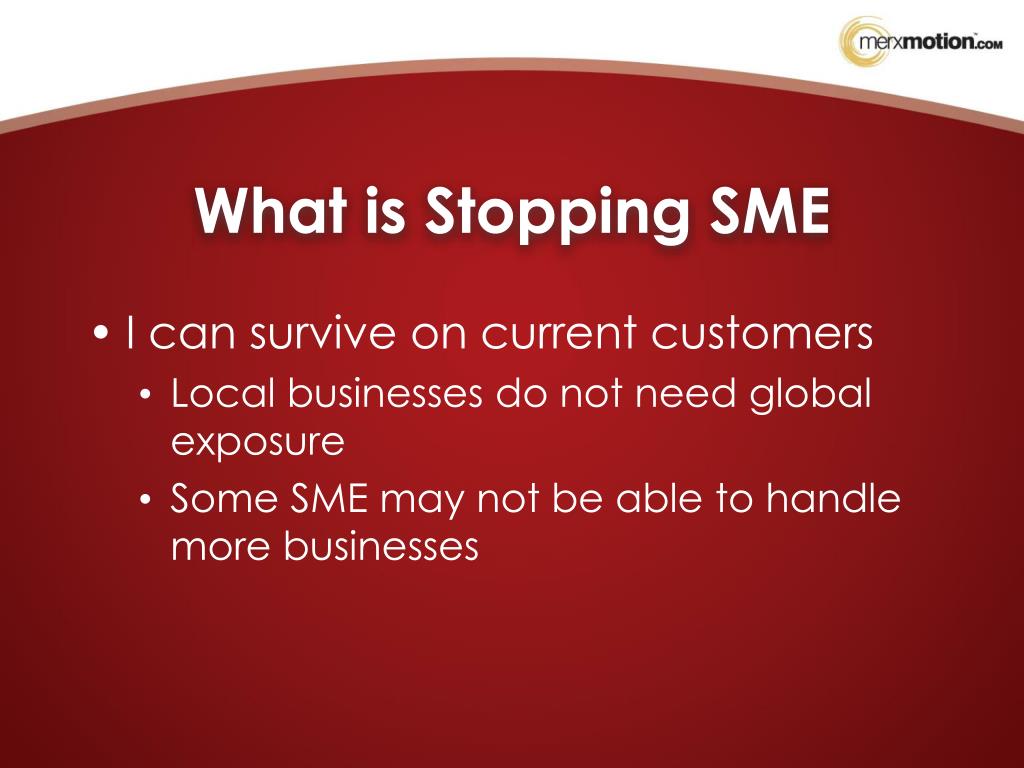 merxmotion.com

What is Stopping SME

• I can survive on current customers
  • Local businesses do not need global exposure
  • Some SME may not be able to handle more businesses